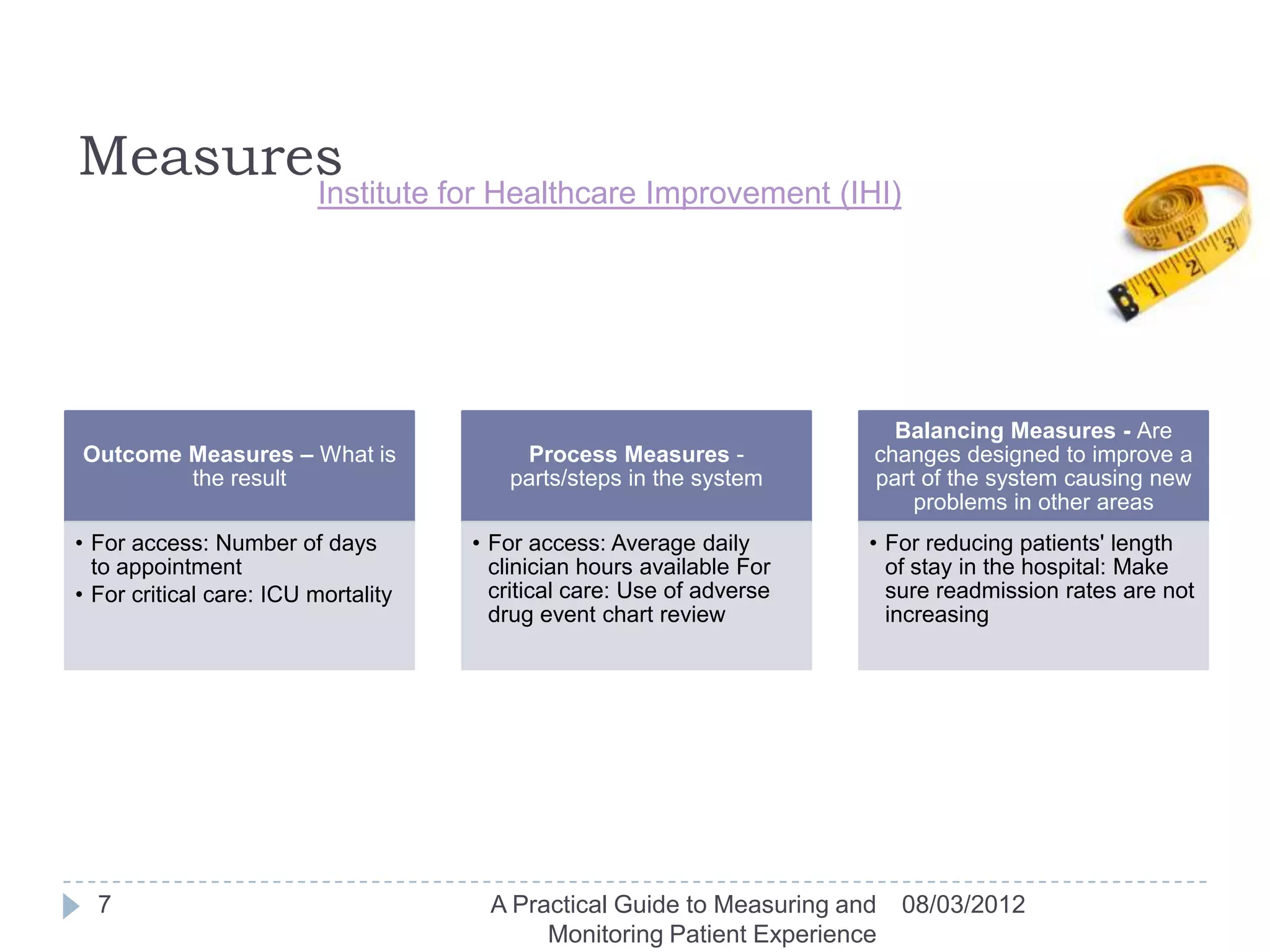 Measures

Institute for Healthcare Improvement (IHI)

Outcome Measures – What is the result

• For access: Number of days to appointment
• For critical care: ICU mortality

Process Measures - parts/steps in the system

• For access: Average daily clinician hours available For critical care: Use of adverse drug event chart review

Balancing Measures - Are changes designed to improve a part of the system causing new problems in other areas

• For reducing patients' length of stay in the hospital: Make sure readmission rates are not increasing

7

A Practical Guide to Measuring and Monitoring Patient Experience

08/03/2012